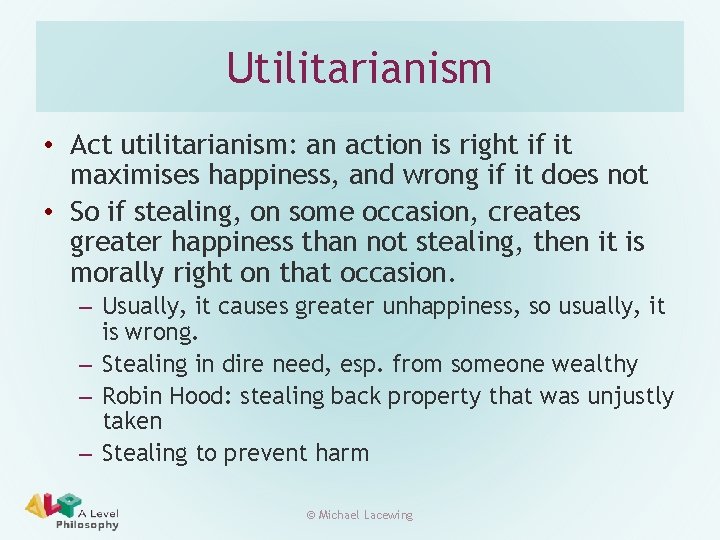 Utilitarianism

• Act utilitarianism: an action is right if it maximises happiness, and wrong if it does not

• So if stealing, on some occasion, creates greater happiness than not stealing, then it is morally right on that occasion.

– Usually, it causes greater unhappiness, so usually, it is wrong.

– Stealing in dire need, esp. from someone wealthy

– Robin Hood: stealing back property that was unjustly taken

– Stealing to prevent harm

ALP A Level Philosophy

© Michael Lacewing